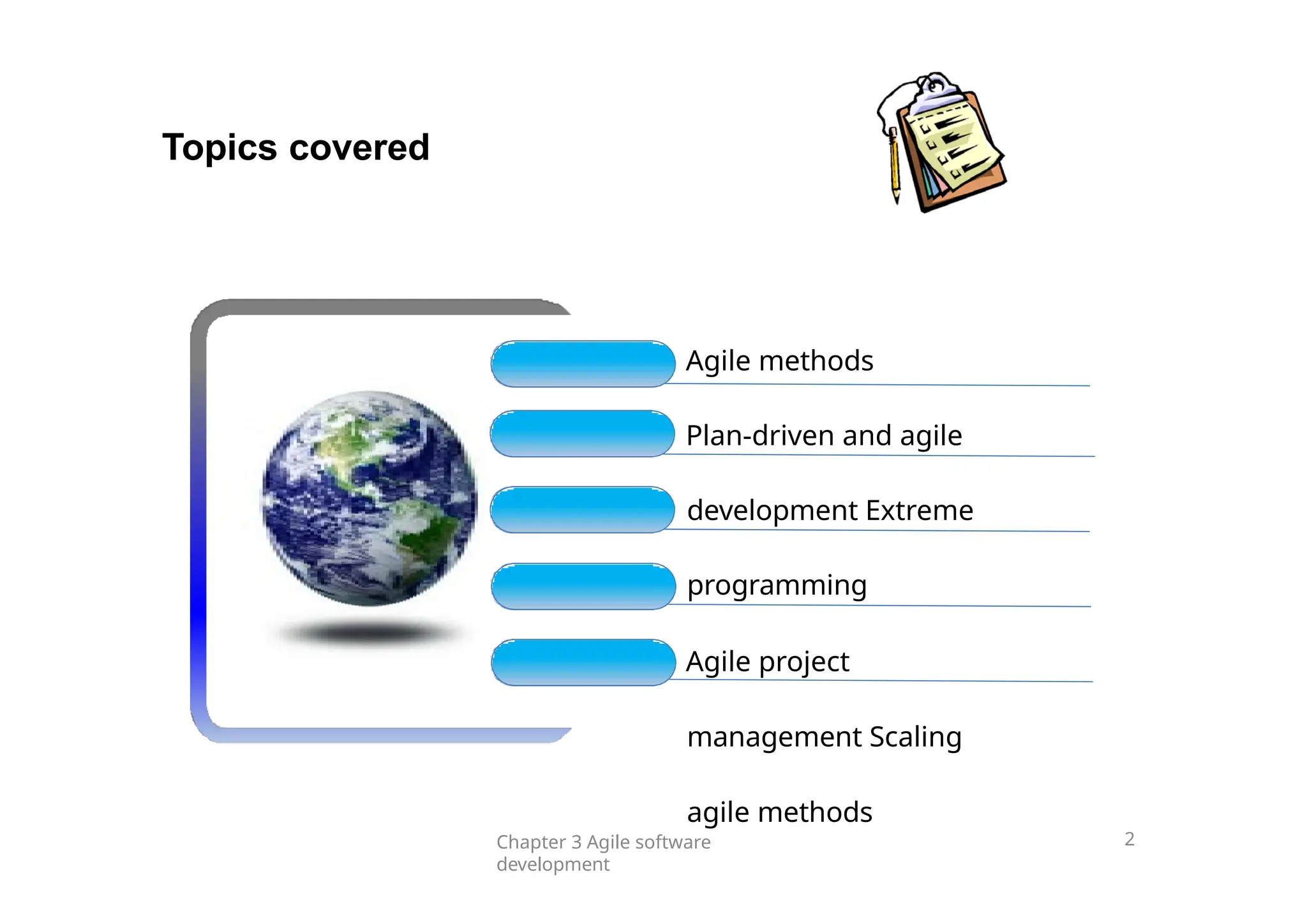 Topics covered

Agile methods

Plan-driven and agile

development Extreme

programming

Agile project

management Scaling

agile methods

Chapter 3 Agile software development

2